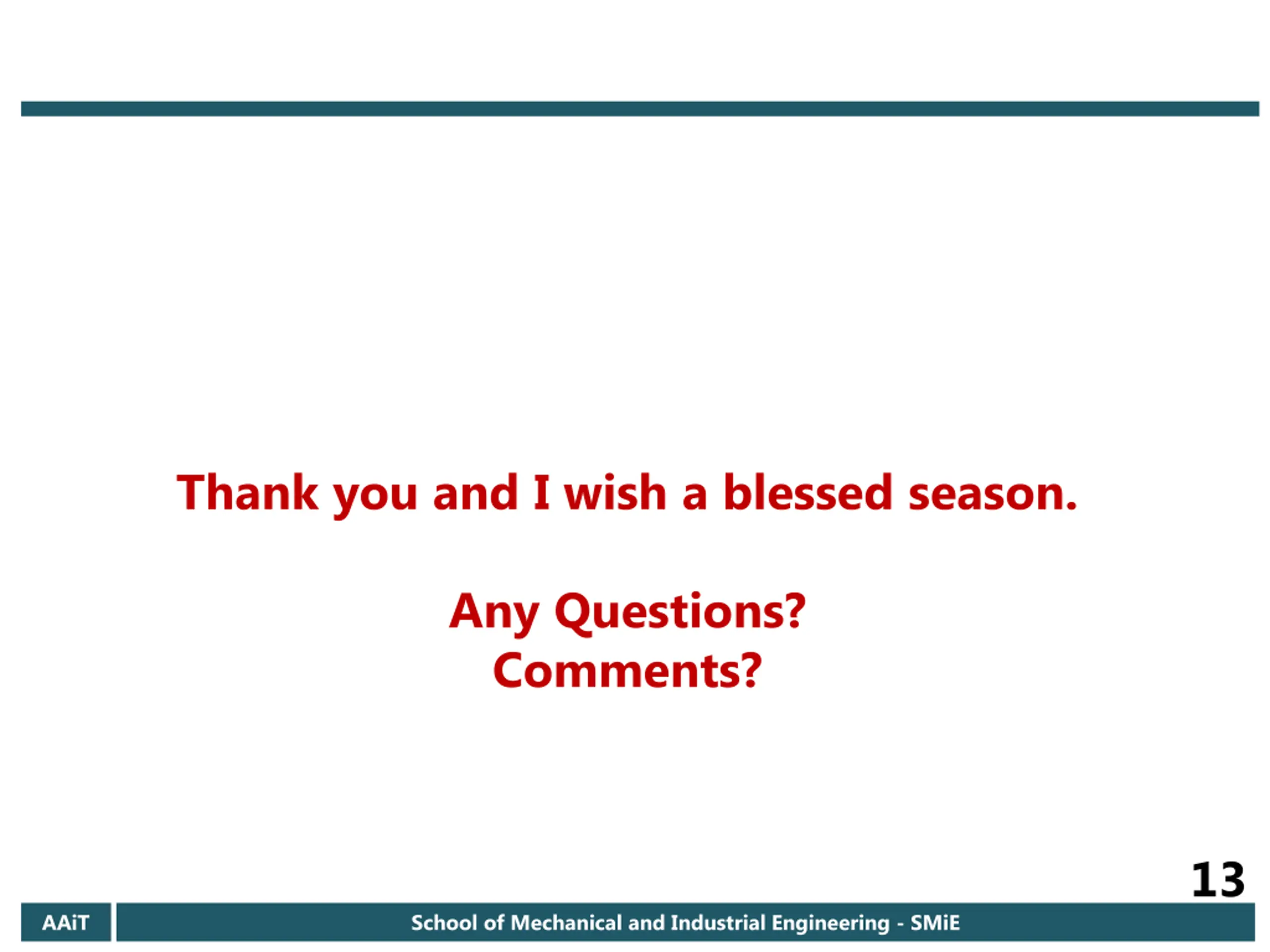 Thank you and I wish a blessed season.

Any Questions?
Comments?

13

AAiT

School of Mechanical and Industrial Engineering - SMiE